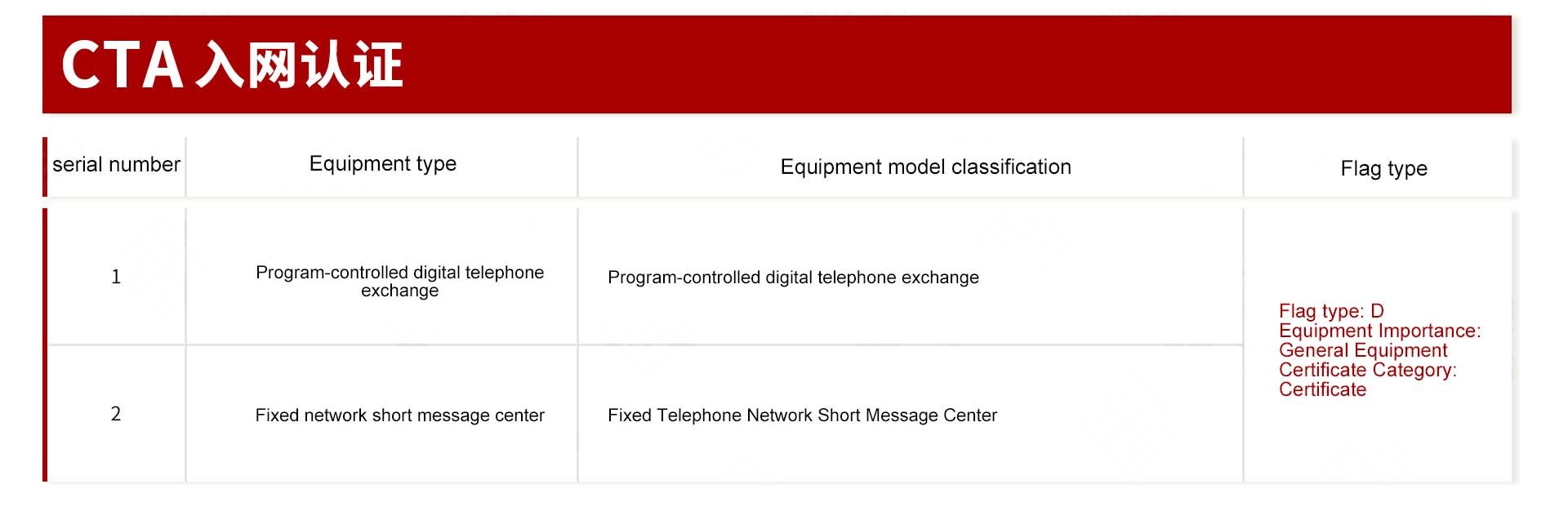 CTA 入网认证

| serial number | Equipment type | Equipment model classification | Flag type |
|---|---|---|---|
| 1 | Program-controlled digital telephone exchange | Program-controlled digital telephone exchange | Flag type: D Equipment Importance: General Equipment Certificate Category: Certificate |
| 2 | Fixed network short message center | Fixed Telephone Network Short Message Center | |